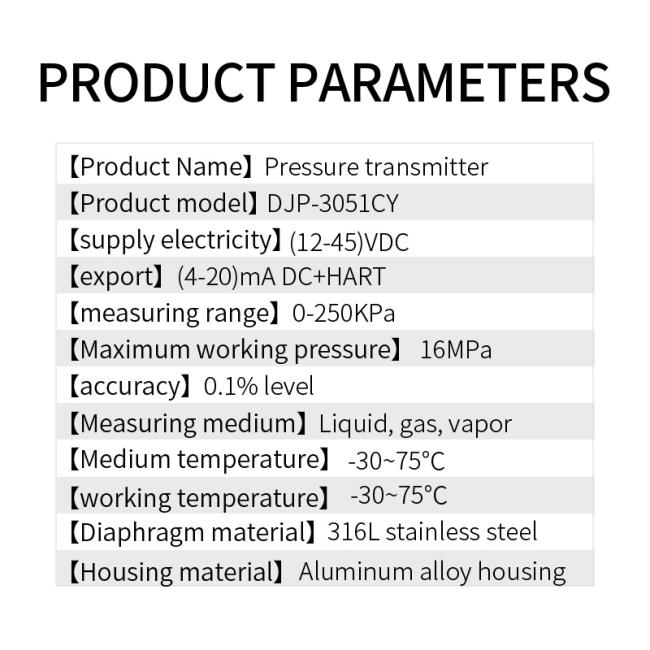 PRODUCT PARAMETERS

【Product Name】Pressure transmitter
【Product model】DJP-3051CY
【supply electricity】(12-45)VDC
【export】(4-20)mA DC+HART
【measuring range】0-250KPa
【Maximum working pressure】 16MPa
【accuracy】0.1% level
【Measuring medium】Liquid, gas, vapor
【Medium temperature】 -30~75°C
【working temperature】 -30~75°C
【Diaphragm material】316L stainless steel
【Housing material】 Aluminum alloy housing